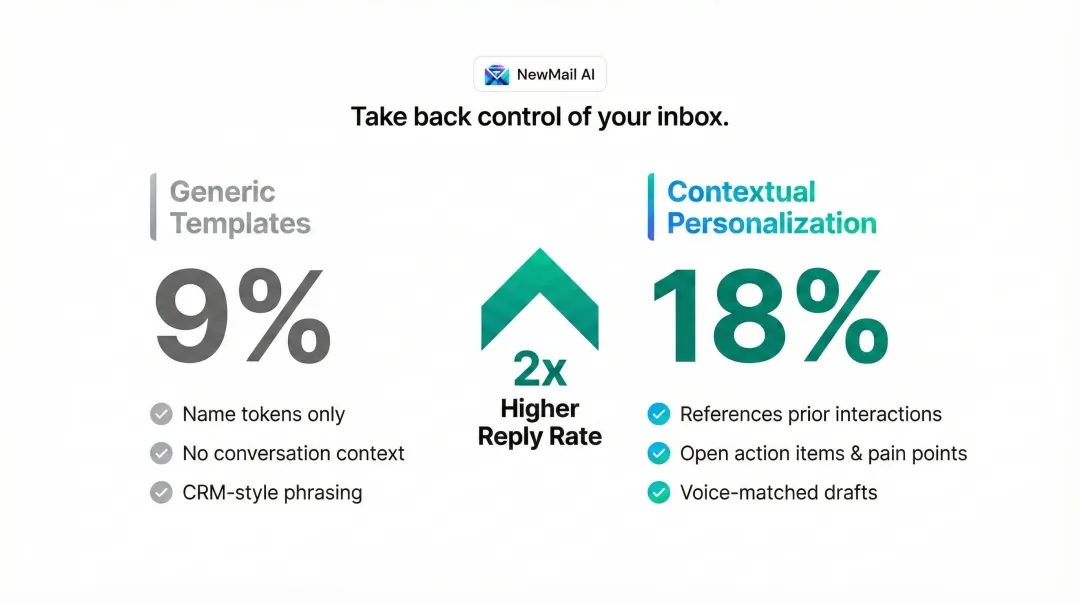 NewMail AI

Take back control of your inbox.

Generic Templates

9%

Name tokens only

No conversation context

CRM-style phrasing

2x
Higher Reply Rate

Contextual Personalization

18%

References prior interactions

Open action items & pain points

Voice-matched drafts